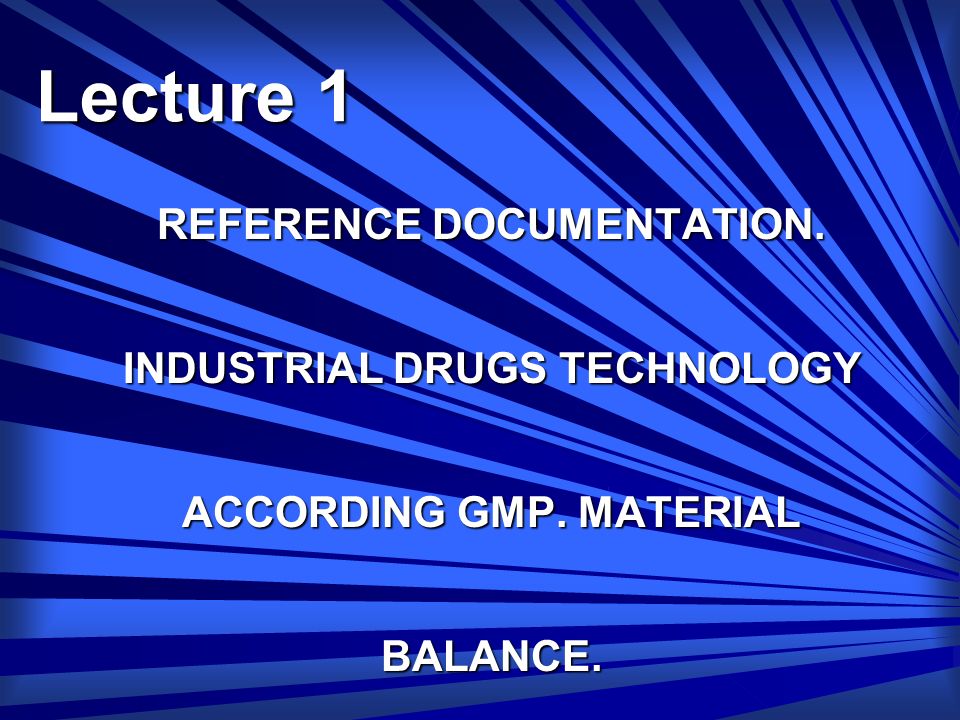 Lecture 1

REFERENCE DOCUMENTATION.

INDUSTRIAL DRUGS TECHNOLOGY

ACCORDING GMP. MATERIAL

BALANCE.